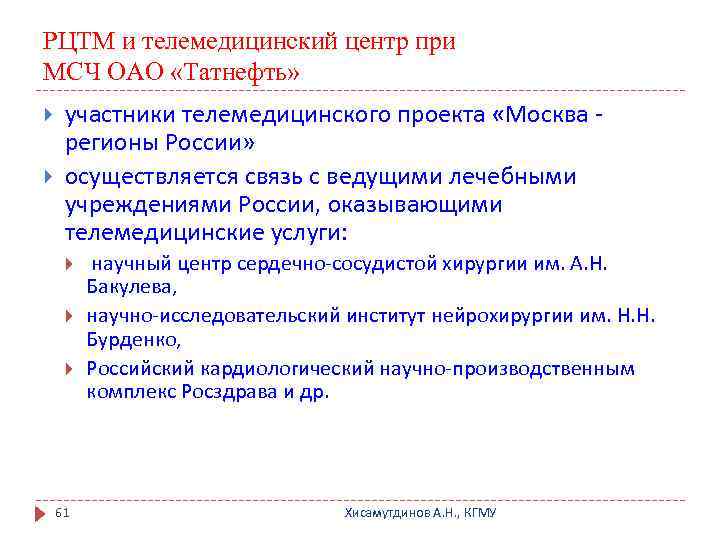 РЦТМ и телемедицинский центр при МСЧ ОАО «Татнефть»

участники телемедицинского проекта «Москва - регионы России»

осуществляется связь с ведущими лечебными учреждениями России, оказывающими телемедицинские услуги:

научный центр сердечно-сосудистой хирургии им. А.Н. Бакулева,

научно-исследовательский институт нейрохирургии им. Н.Н. Бурденко,

Российский кардиологический научно-производственным комплекс Росздрава и др.

61

Хисамутдинов А.Н., КГМУ